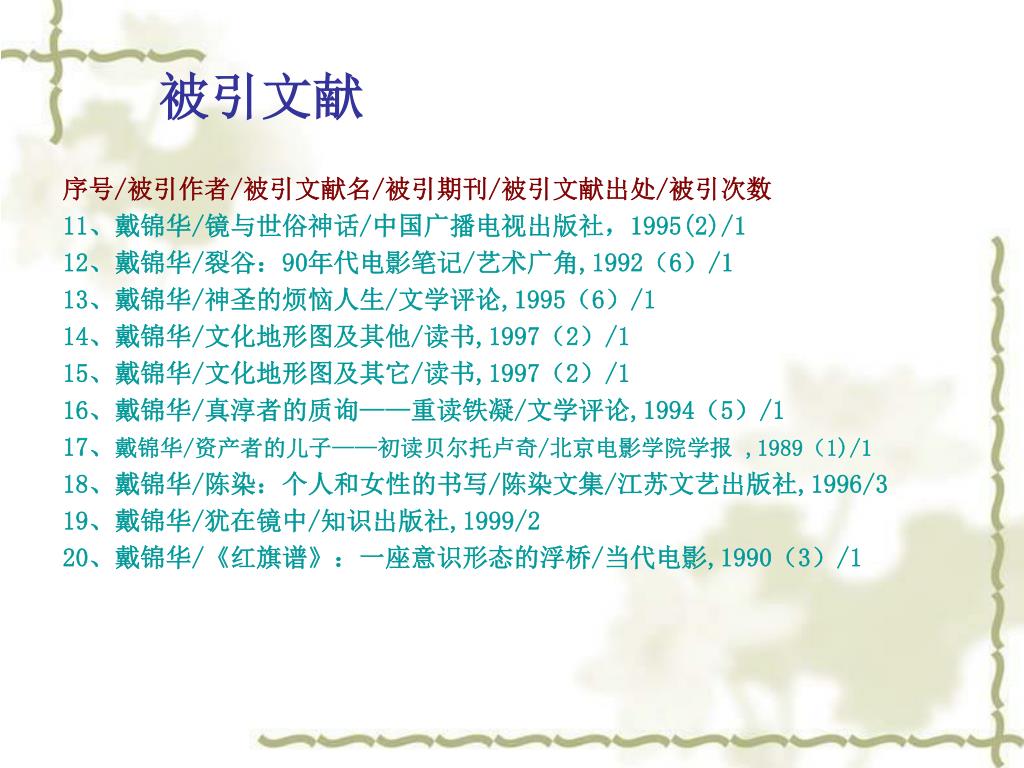 被引文献

序号/被引作者/被引文献名/被引期刊/被引文献出处/被引次数
11、戴锦华/镜与世俗神话/中国广播电视出版社，1995(2)/1
12、戴锦华/裂谷：90年代电影笔记/艺术广角,1992（6）/1
13、戴锦华/神圣的烦恼人生/文学评论,1995（6）/1
14、戴锦华/文化地形图及其他/读书,1997（2）/1
15、戴锦华/文化地形图及其它/读书,1997（2）/1
16、戴锦华/真淳者的质询——重读铁凝/文学评论,1994（5）/1
17、戴锦华/资产者的儿子——初读贝尔托卢奇/北京电影学院学报 ,1989（1)/1
18、戴锦华/陈染：个人和女性的书写/陈染文集/江苏文艺出版社,1996/3
19、戴锦华/犹在镜中/知识出版社,1999/2
20、戴锦华/《红旗谱》：一座意识形态的浮桥/当代电影,1990（3）/1